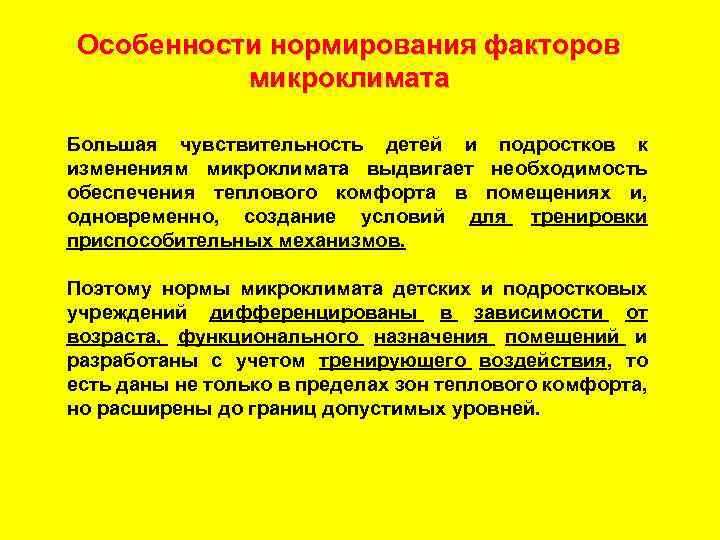 Особенности нормирования факторов микроклимата

Большая чувствительность детей и подростков к изменениям микроклимата выдвигает необходимость обеспечения теплового комфорта в помещениях и, одновременно, создание условий для тренировки приспособительных механизмов.

Поэтому нормы микроклимата детских и подростковых учреждений дифференцированы в зависимости от возраста, функционального назначения помещений и разработаны с учетом тренирующего воздействия, то есть даны не только в пределах зон теплового комфорта, но расширены до границ допустимых уровней.